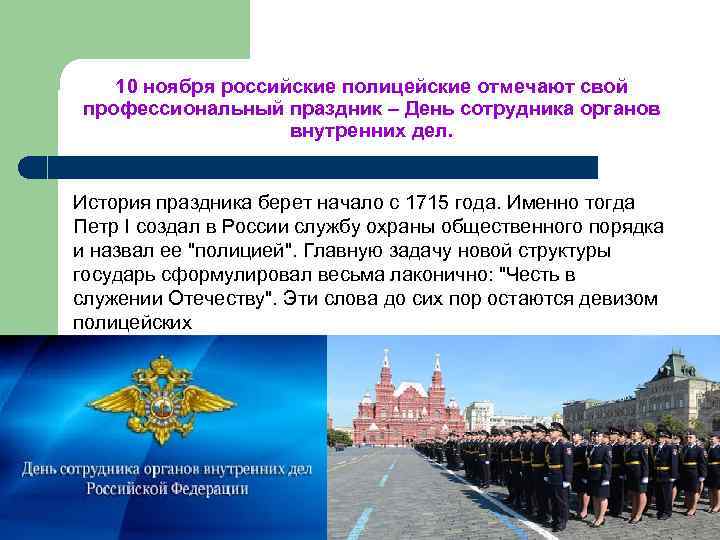 10 ноября российские полицейские отмечают свой профессиональный праздник – День сотрудника органов внутренних дел.

История праздника берет начало с 1715 года. Именно тогда Петр I создал в России службу охраны общественного порядка и назвал ее "полицией". Главную задачу новой структуры государь сформулировал весьма лаконично: "Честь в служении Отечеству". Эти слова до сих пор остаются девизом полицейских

День сотрудника органов внутренних дел Российской Федерации